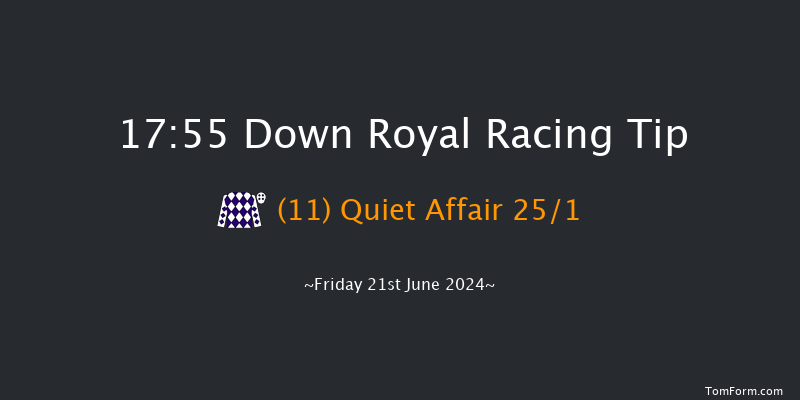 17:55 Down Royal Racing Tip

(11) Quiet Affair 25/1

~Friday 21st June 2024~

TomForm.com